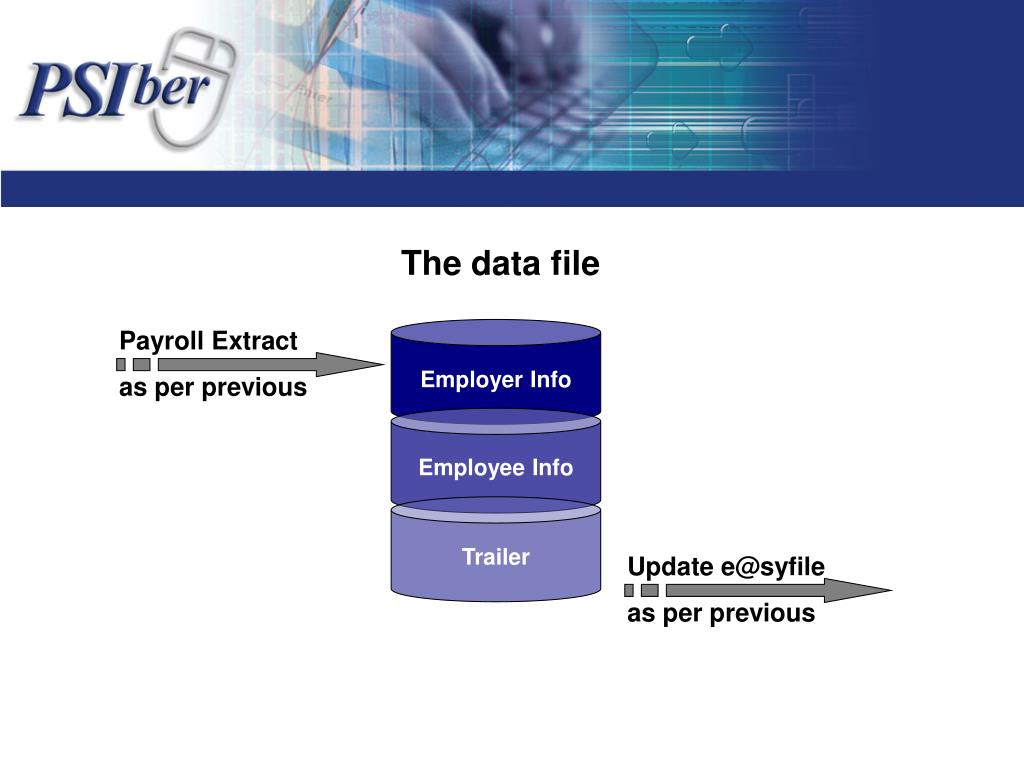 PSIber

The data file

Payroll Extract
as per previous

Employer Info

Employee Info

Trailer

Update e@syfile
as per previous